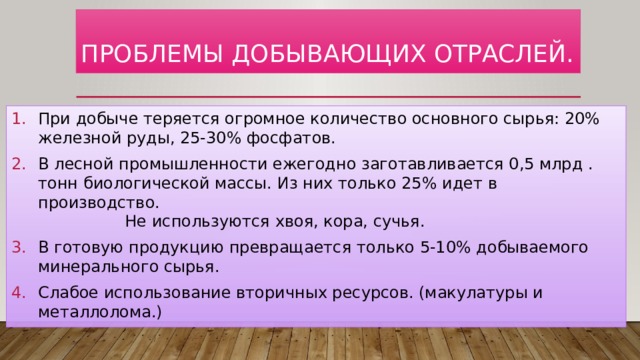 ПРОБЛЕМЫ ДОБЫВАЮЩИХ ОТРАСЛЕЙ.

1. При добыче теряется огромное количество основного сырья: 20% железной руды, 25-30% фосфатов.
2. В лесной промышленности ежегодно заготавливается 0,5 млрд . тонн биологической массы. Из них только 25% идет в производство.
Не используются хвоя, кора, сучья.
3. В готовую продукцию превращается только 5-10% добываемого минерального сырья.
4. Слабое использование вторичных ресурсов. (макулатуры и металлолома.)